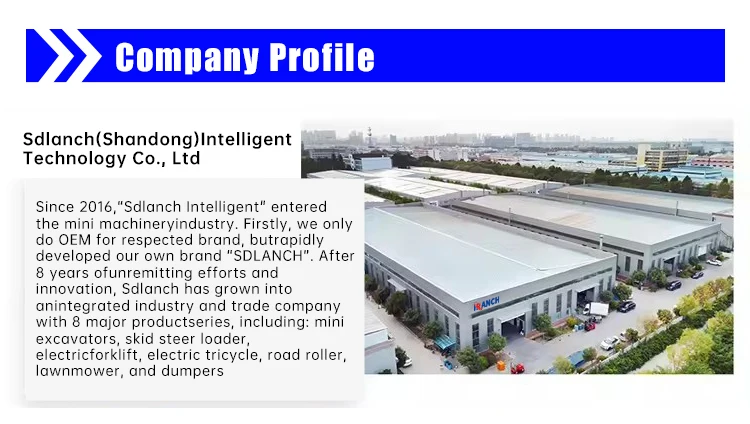 Company Profile

Sdlanch(Shandong)Intelligent Technology Co., Ltd

Since 2016,"Sdlanch Intelligent" entered the mini machineryindustry. Firstly, we only do OEM for respected brand, butrapidly developed our own brand "SDLANCH". After 8 years ofunremitting efforts and innovation, Sdlanch has grown into anintegrated industry and trade company with 8 major productseries, including: mini excavators, skid steer loader, electricforklift, electric tricycle, road roller, lawnmower, and dumpers

LANCH